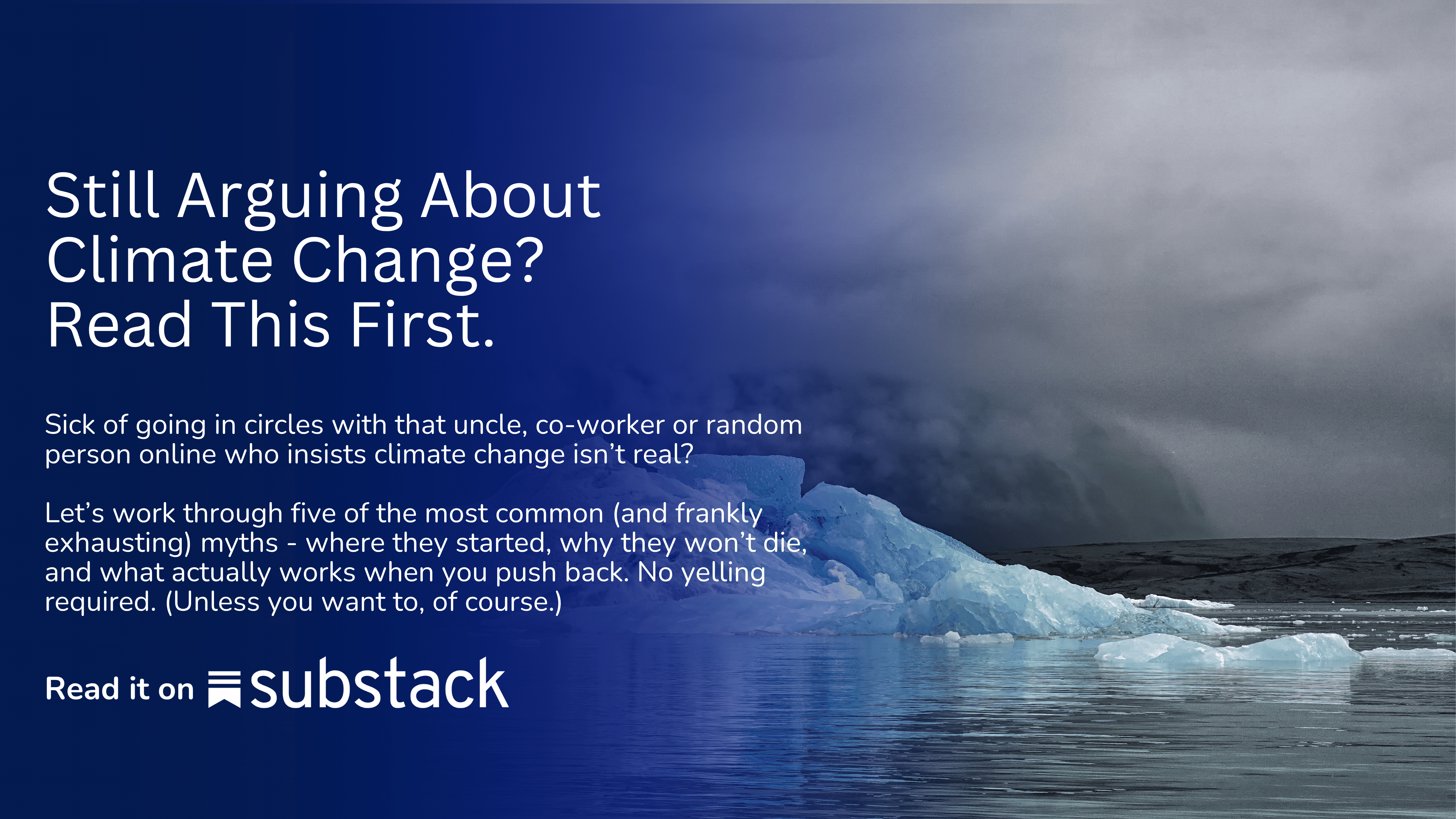 Still Arguing About Climate Change? Read This First.

Sick of going in circles with that uncle, co-worker or random person online who insists climate change isn't real?

Let's work through five of the most common (and frankly exhausting) myths - where they started, why they won't die, and what actually works when you push back. No yelling required. (Unless you want to, of course.)

Read it on substack